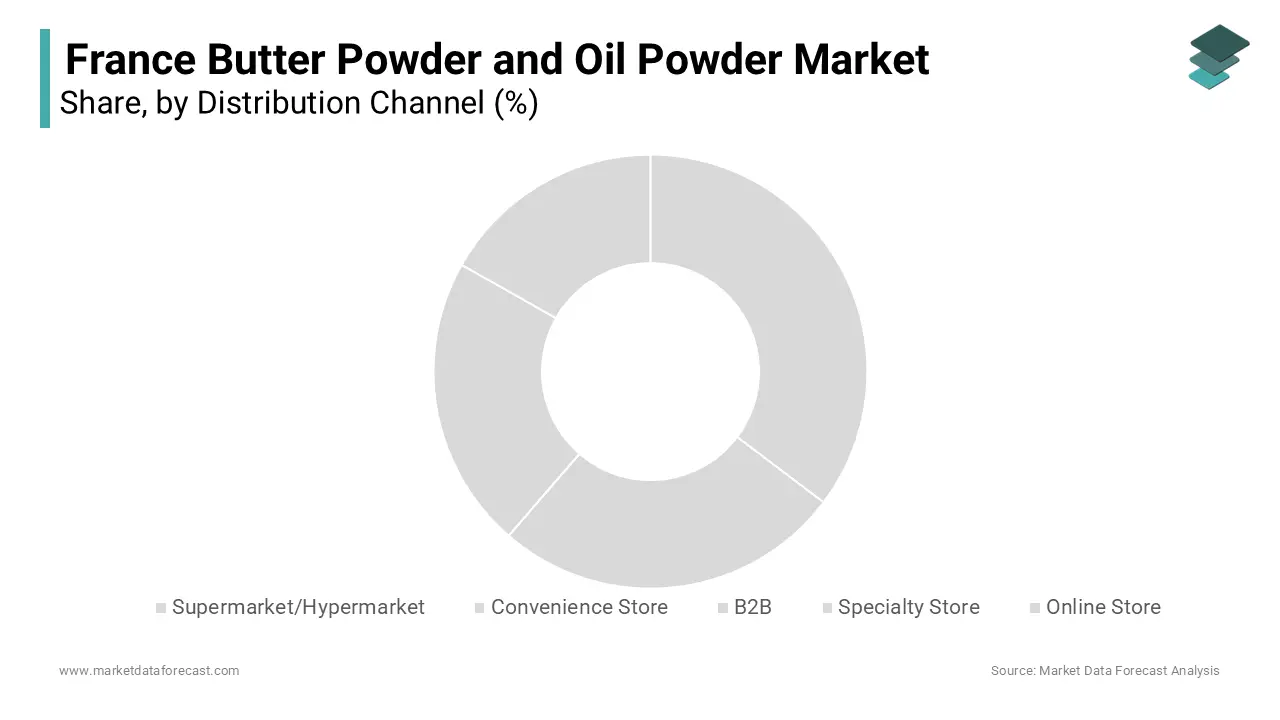 France Butter Powder and Oil Powder Market
Share, by Distribution Channel (%)

Supermarket/Hypermarket
Convenience Store
B2B
Specialty Store
Online Store

www.marketdataforecast.com
Source: Market Data Forecast Analysis